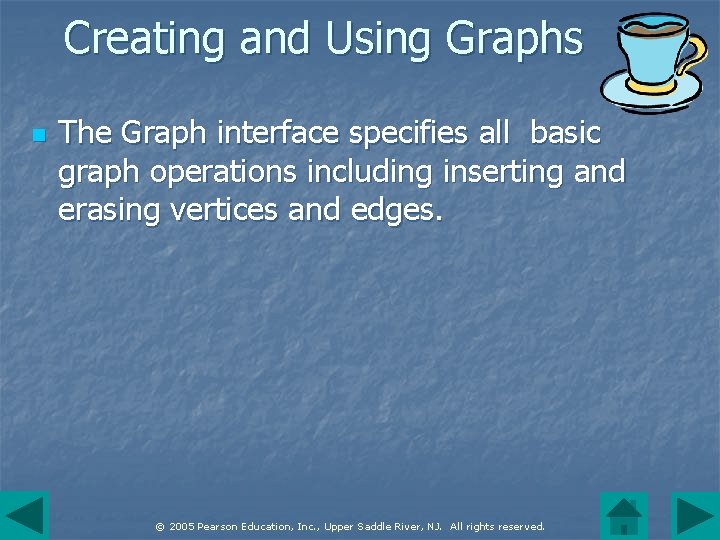 Creating and Using Graphs

The Graph interface specifies all basic graph operations including inserting and erasing vertices and edges.

© 2005 Pearson Education, Inc., Upper Saddle River, NJ. All rights reserved.